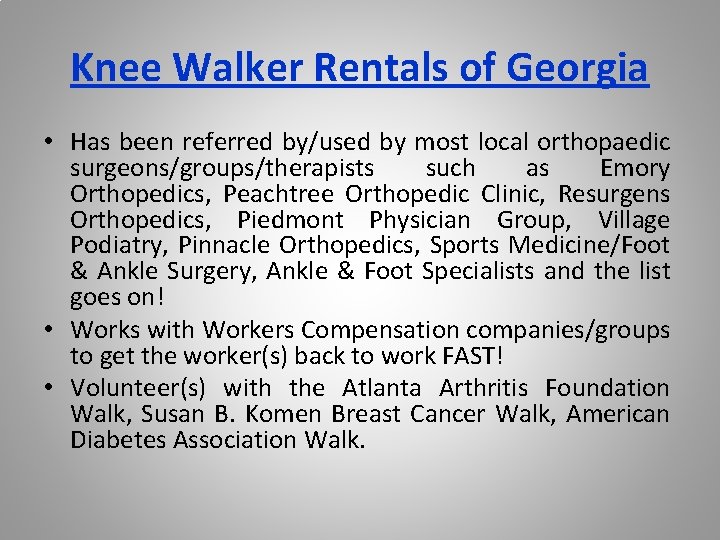 Knee Walker Rentals of Georgia

• Has been referred by/used by most local orthopaedic surgeons/groups/therapists such as Emory Orthopedics, Peachtree Orthopedic Clinic, Resurgens Orthopedics, Piedmont Physician Group, Village Podiatry, Pinnacle Orthopedics, Sports Medicine/Foot & Ankle Surgery, Ankle & Foot Specialists and the list goes on!
• Works with Workers Compensation companies/groups to get the worker(s) back to work FAST!
• Volunteer(s) with the Atlanta Arthritis Foundation Walk, Susan B. Komen Breast Cancer Walk, American Diabetes Association Walk.